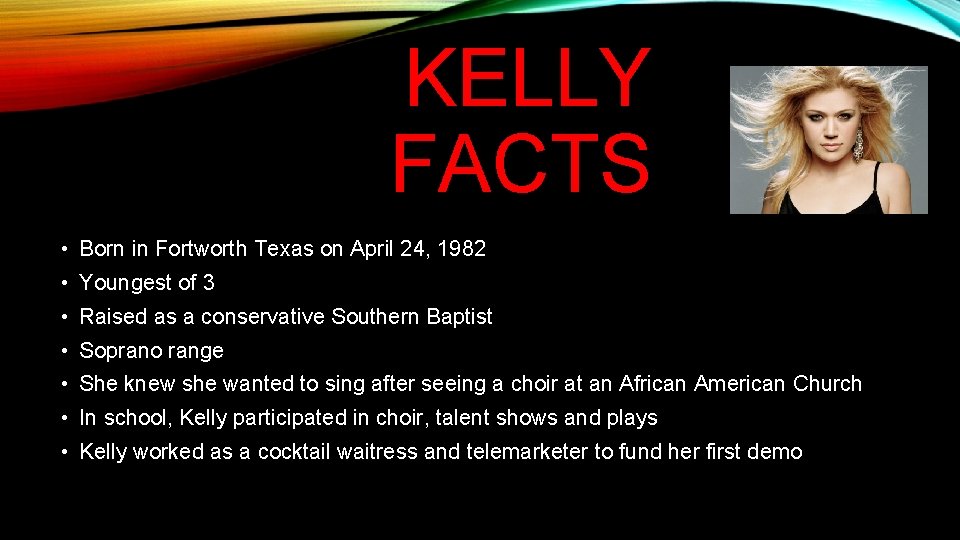 KELLY FACTS

• Born in Fortworth Texas on April 24, 1982
• Youngest of 3
• Raised as a conservative Southern Baptist
• Soprano range
• She knew she wanted to sing after seeing a choir at an African American Church
• In school, Kelly participated in choir, talent shows and plays
• Kelly worked as a cocktail waitress and telemarketer to fund her first demo